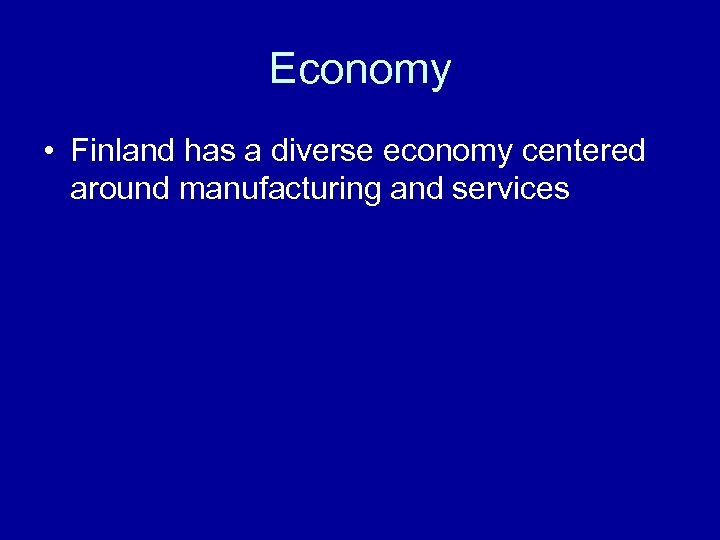 Economy

• Finland has a diverse economy centered around manufacturing and services